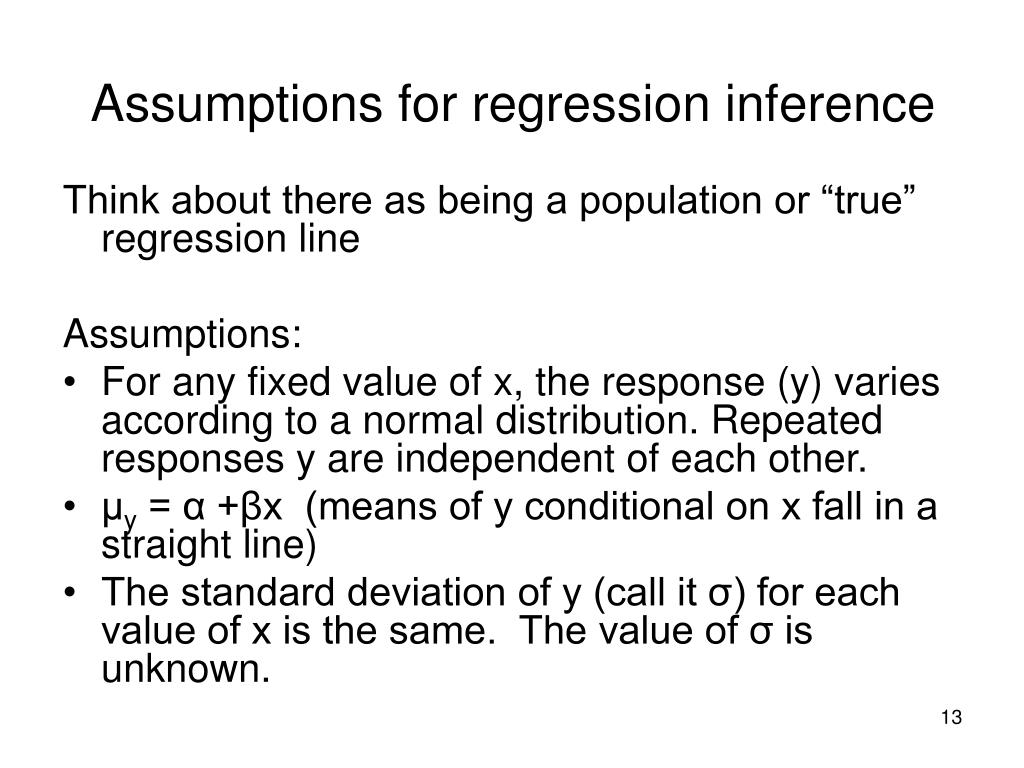 Assumptions for regression inference

Think about there as being a population or “true” regression line

Assumptions:
• For any fixed value of x, the response (y) varies according to a normal distribution. Repeated responses y are independent of each other.
• $\mu_y = \alpha + \beta x$ (means of y conditional on x fall in a straight line)
• The standard deviation of y (call it σ) for each value of x is the same. The value of σ is unknown.

13